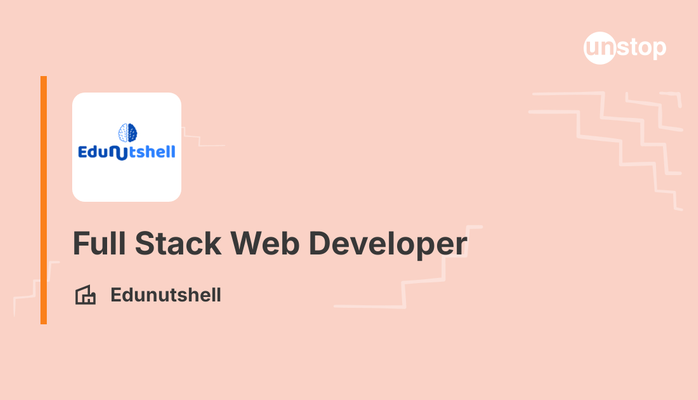 unstop

EduNutshell

Full Stack Web Developer

Edunutshell